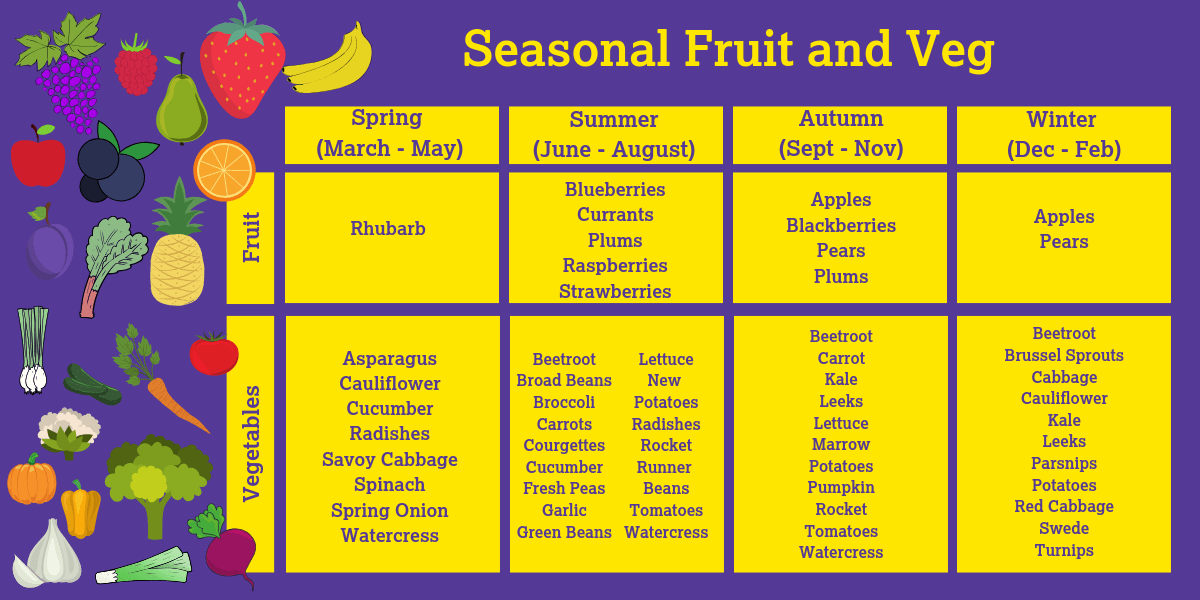 Seasonal Fruit and Veg

| | Spring (March - May) | Summer (June - August) | Autumn (Sept - Nov) | Winter (Dec - Feb) |
|---|---|---|---|---|
| Fruit | Rhubarb | Blueberries Currants Plums Raspberries Strawberries | Apples Blackberries Pears Plums | Apples Pears |
| Vegetables | Asparagus Cauliflower Cucumber Radishes Savoy Cabbage Spinach Spring Onion Watercress | Beetroot Broad Beans Broccoli Carrots Courgettes Cucumber Fresh Peas Garlic Green Beans Lettuce New Potatoes Radishes Rocket Runner Beans Tomatoes Watercress | Beetroot Carrot Kale Leeks Lettuce Marrow Potatoes Pumpkin Rocket Tomatoes Watercress | Beetroot Brussel Sprouts Cabbage Cauliflower Kale Leeks Parsnips Potatoes Red Cabbage Swede Turnips |